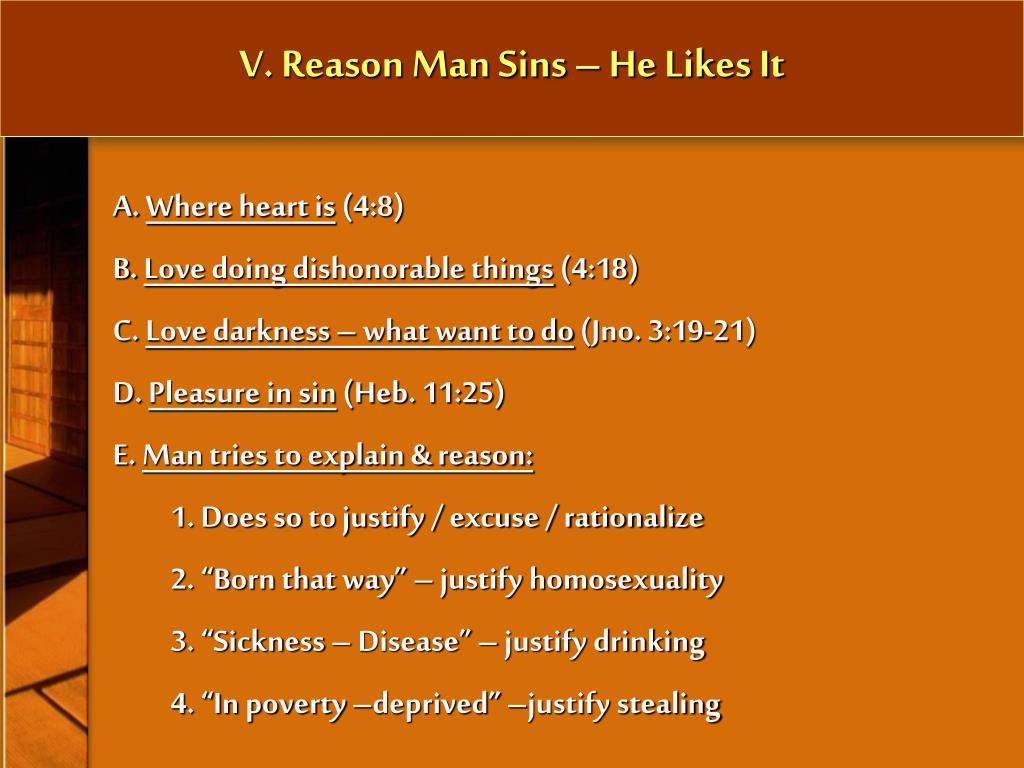 V. Reason Man Sins – He Likes It

A. Where heart is (4:8)

B. Love doing dishonorable things (4:18)

C. Love darkness – what want to do (Jno. 3:19-21)

D. Pleasure in sin (Heb. 11:25)

E. Man tries to explain & reason:

1. Does so to justify / excuse / rationalize

2. “Born that way” – justify homosexuality

3. “Sickness – Disease” – justify drinking

4. “In poverty –deprived” –justify stealing